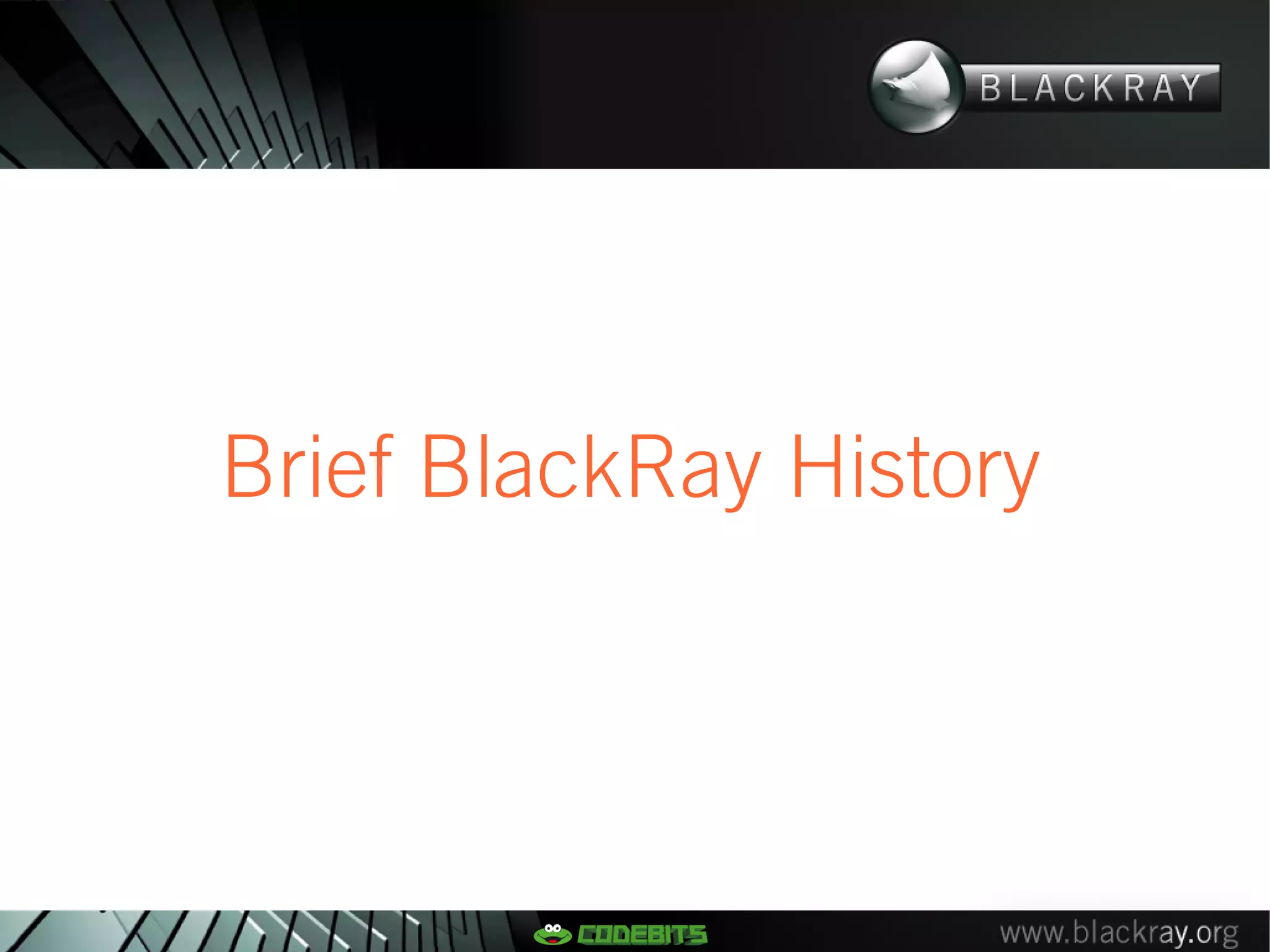 BLACKRAY

Brief BlackRay History

CODEBITS

www.blackray.org